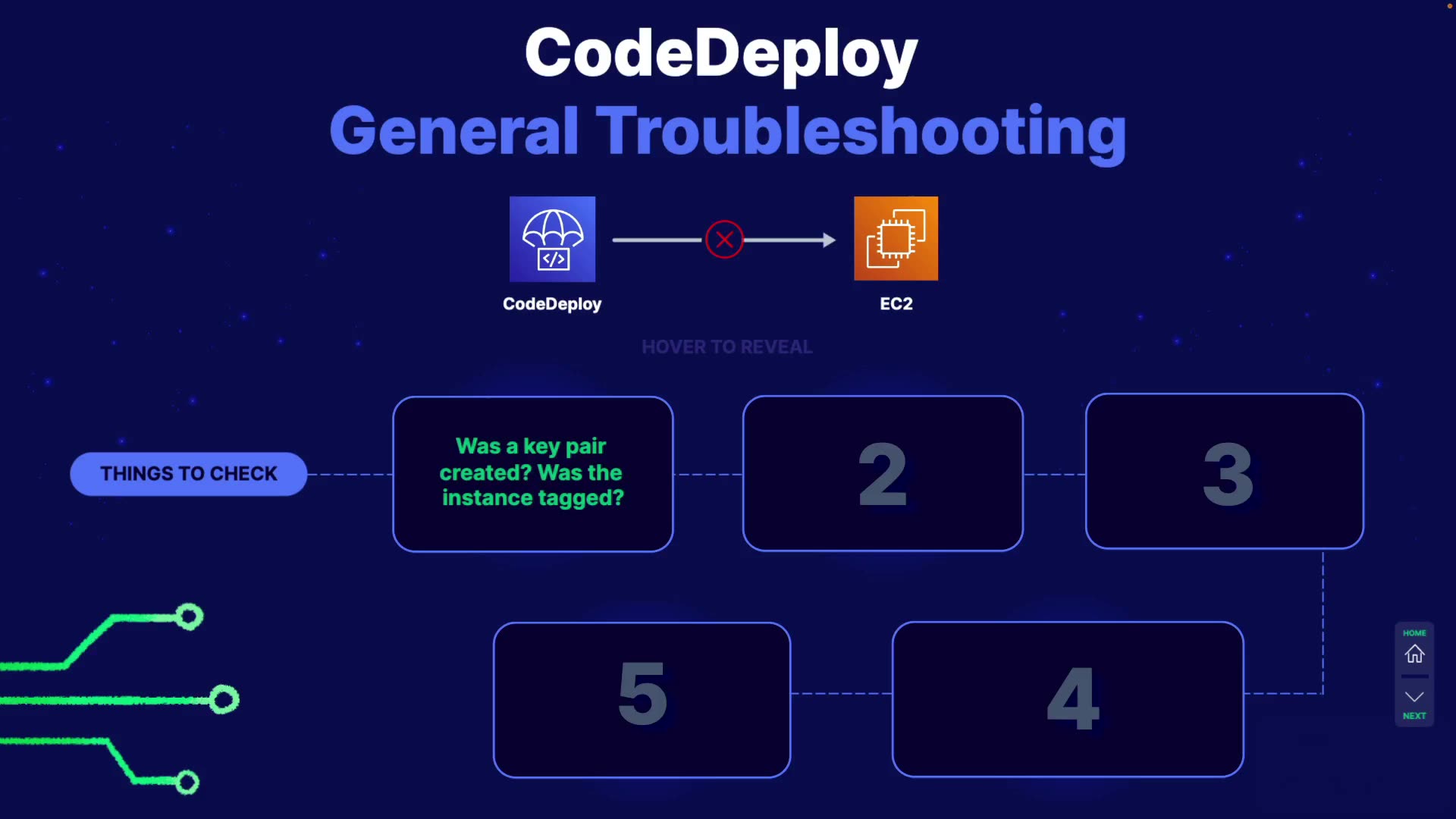 CodeDeploy
General Troubleshooting

CodeDeploy

EC2

HOVER TO REVEAL

THINGS TO CHECK

Was a key pair created? Was the instance tagged?

2

3

5

4

HOME

NEXT